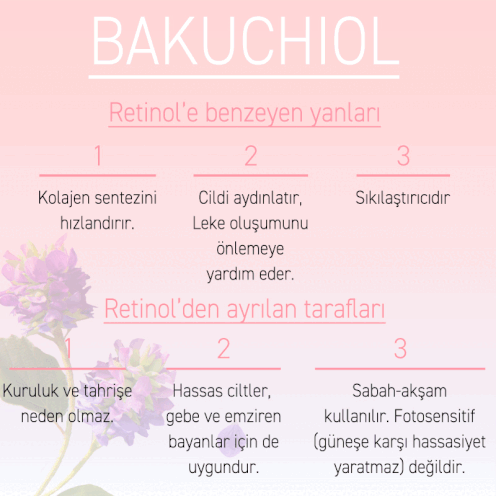 BAKUCHIOL

Retinol'e benzeyen yanları

1

Kolajen sentezini hızlandırır.

2

Cildi aydınlatır, Leke oluşumunu önlemeye yardım eder.

3

Sıkılaştırıcıdır

Retinol'den ayrılan tarafları

1

Kuruluk ve tahrişe neden olmaz.

2

Hassas ciltler, gebe ve emziren bayanlar için de uygundur.

3

Sabah-akşam kullanılır. Fotosensitif (güneşe karşı hassasiyet yaratmaz) değildir.